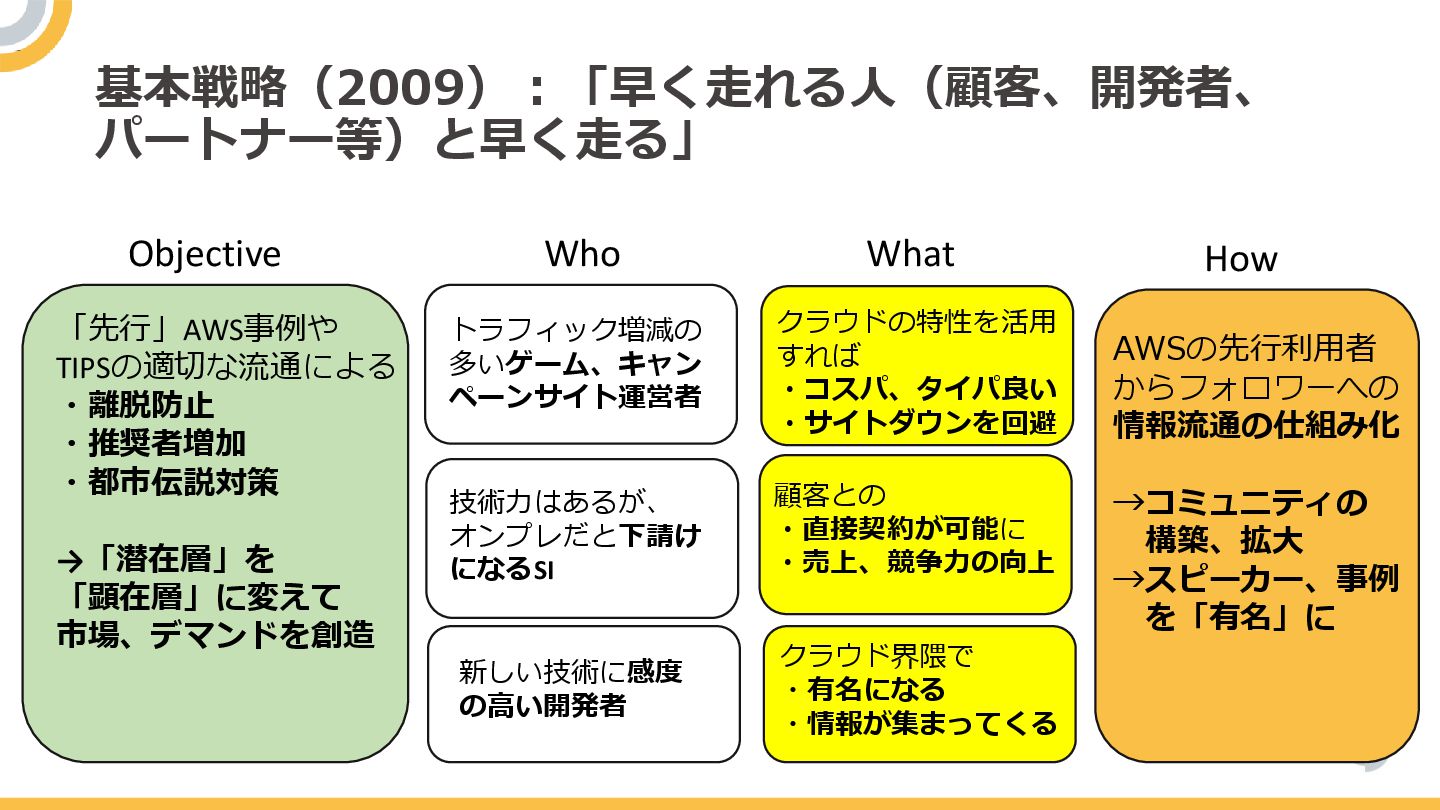 基本戦略（2009）：「早く走れる人（顧客、開発者、パートナー等）と早く走る」

Objective

「先行」AWS事例やTIPSの適切な流通による
・離脱防止
・推奨者増加
・都市伝説対策

→「潜在層」を「顕在層」に変えて市場、デマンドを創造

Who

トラフィック増減の多いゲーム、キャンペーンサイト運営者

技術力はあるが、オンプレだと下請けになるSI

新しい技術に感度の高い開発者

What

クラウドの特性を活用すれば
・コスパ、タイパ良い
・サイトダウンを回避

顧客との
・直接契約が可能に
・売上、競争力の向上

クラウド界隈で
・有名になる
・情報が集まってくる

How

AWSの先行利用者からフォロワーへの情報流通の仕組み化

→コミュニティの構築、拡大
→スピーカー、事例を「有名」に